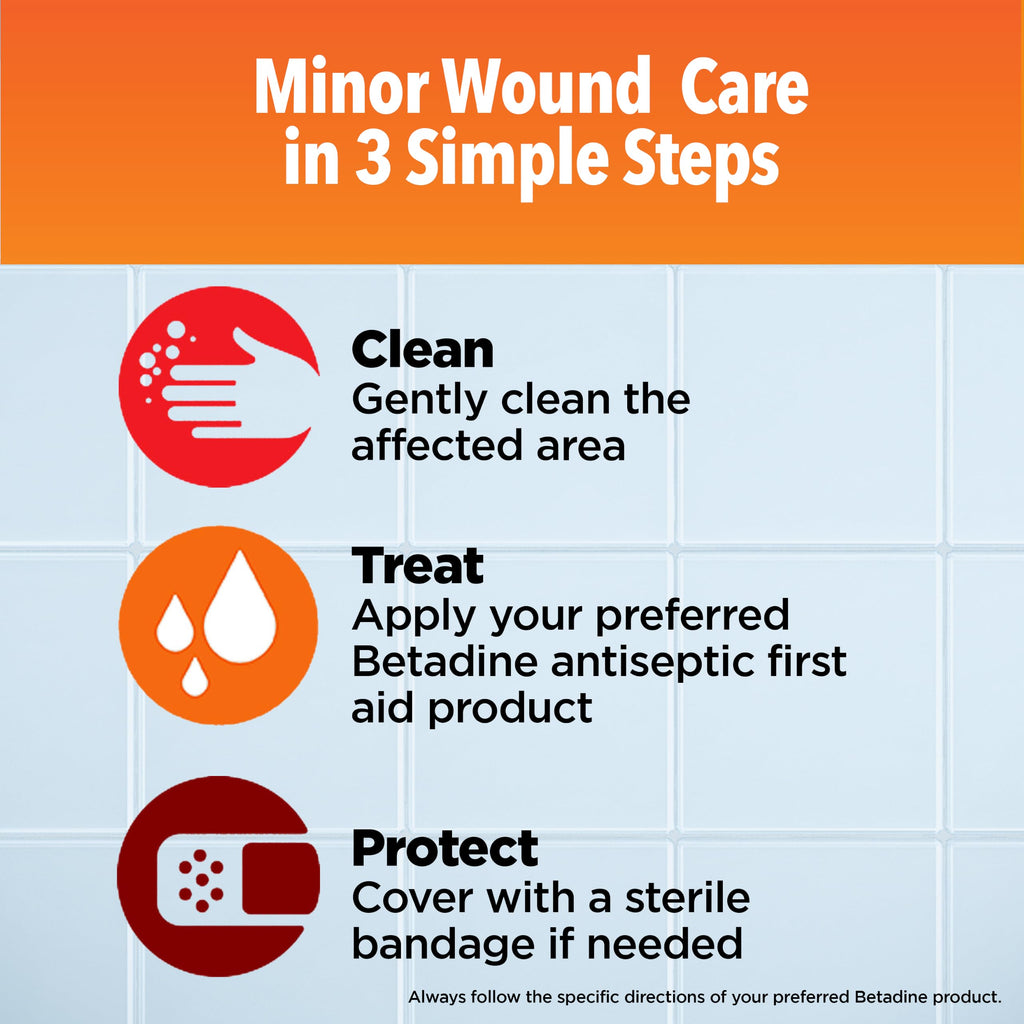 Minor Wound Care in 3 Simple Steps

Clean
Gently clean the affected area

Treat
Apply your preferred Betadine antiseptic first aid product

Protect
Cover with a sterile bandage if needed

Always follow the specific directions of your preferred Betadine product.